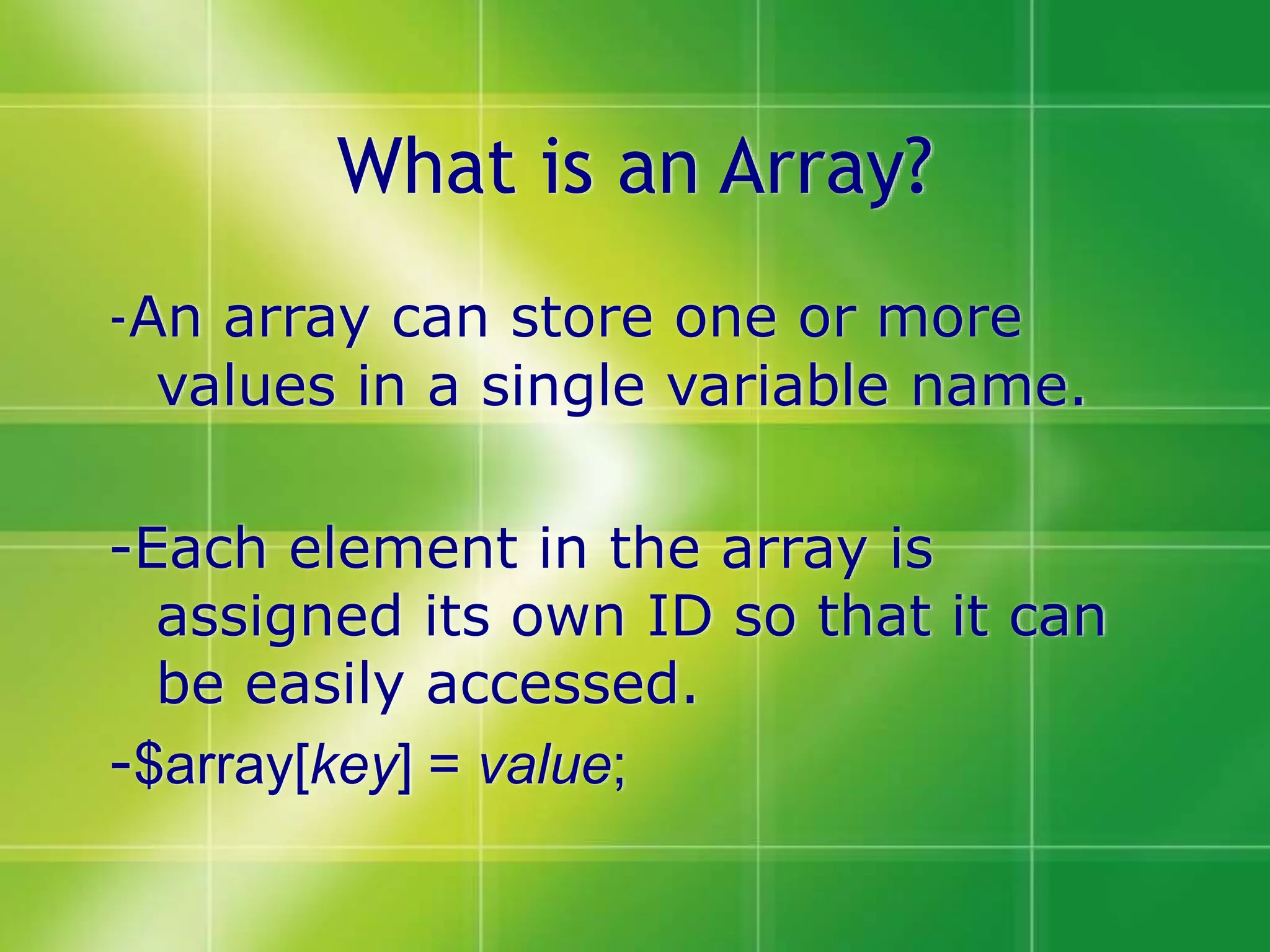 What is an Array?

-An array can store one or more values in a single variable name.

-Each element in the array is assigned its own ID so that it can be easily accessed.

-$array[key] = value;